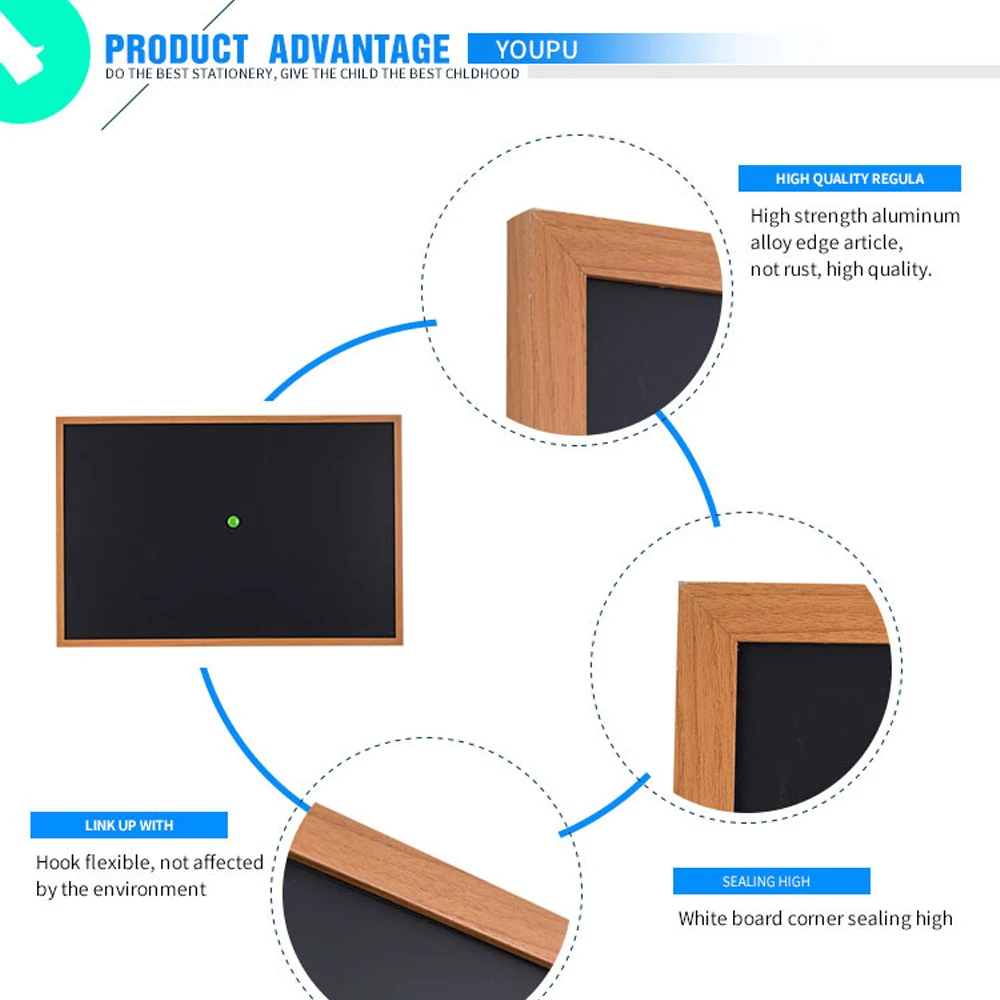 PRODUCT ADVANTAGE YOUPU
DO THE BEST STATIONERY, GIVE THE CHILD THE BEST CHLDHOOD

HIGH QUALITY REGULA
High strength aluminum alloy edge article, not rust, high quality.

LINK UP WITH
Hook flexible, not affected by the environment

SEALING HIGH
White board corner sealing high